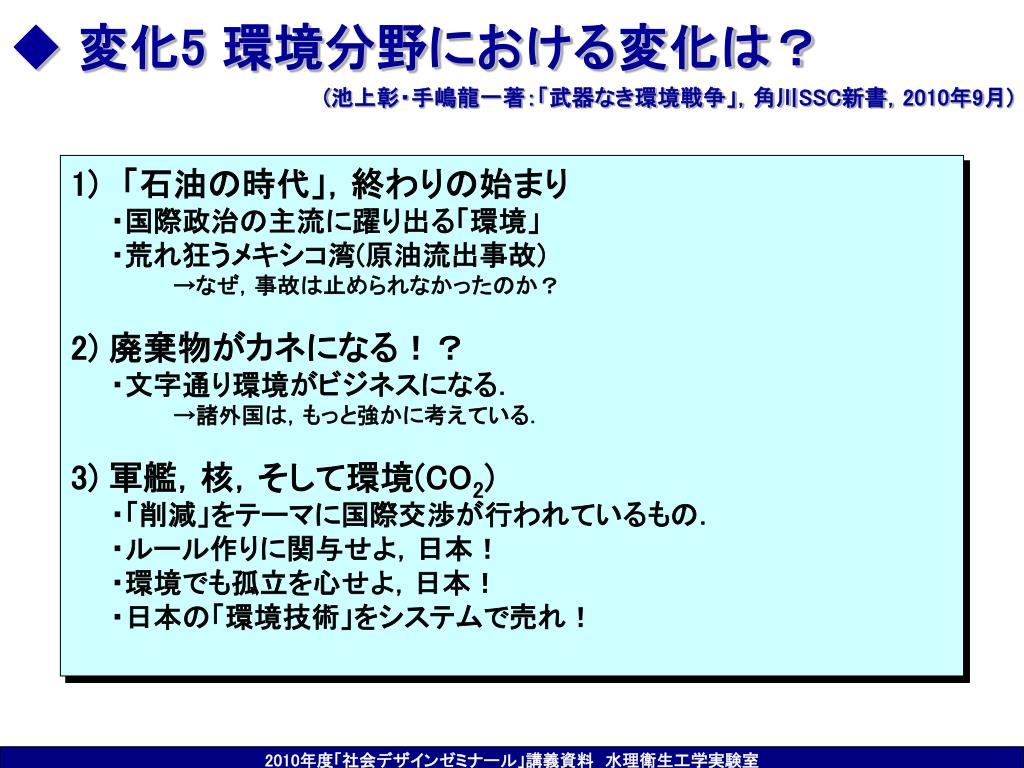 ◆ 変化5 環境分野における変化は？

（池上彰・手嶋龍一著：「武器なき環境戦争」，角川SSC新書，2010年9月）

1) 「石油の時代」，終わりの始まり
・国際政治の主流に躍り出る「環境」
・荒れ狂うメキシコ湾（原油流出事故）
→なぜ，事故は止められなかったのか？

2) 廃棄物がカネになる！？
・文字通り環境がビジネスになる.
→諸外国は，もっと強かに考えている.

3) 軍艦，核，そして環境($CO_2$)
・「削減」をテーマに国際交渉が行われているもの.
・ルール作りに関与せよ，日本！
・環境でも孤立を心せよ，日本！
・日本の「環境技術」をシステムで売れ！

2010年度「社会デザインゼミナール」講義資料 水理衛生工学実験室